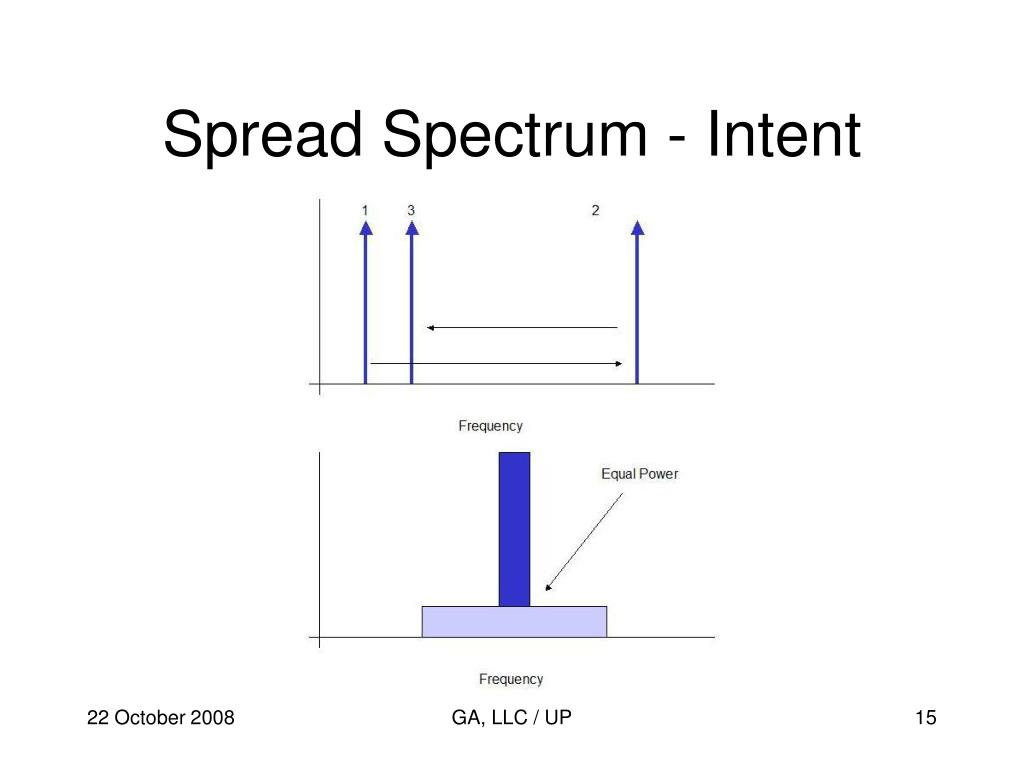 Spread Spectrum - Intent

1 3 2

Frequency

Equal Power

Frequency

22 October 2008

GA, LLC / UP

15